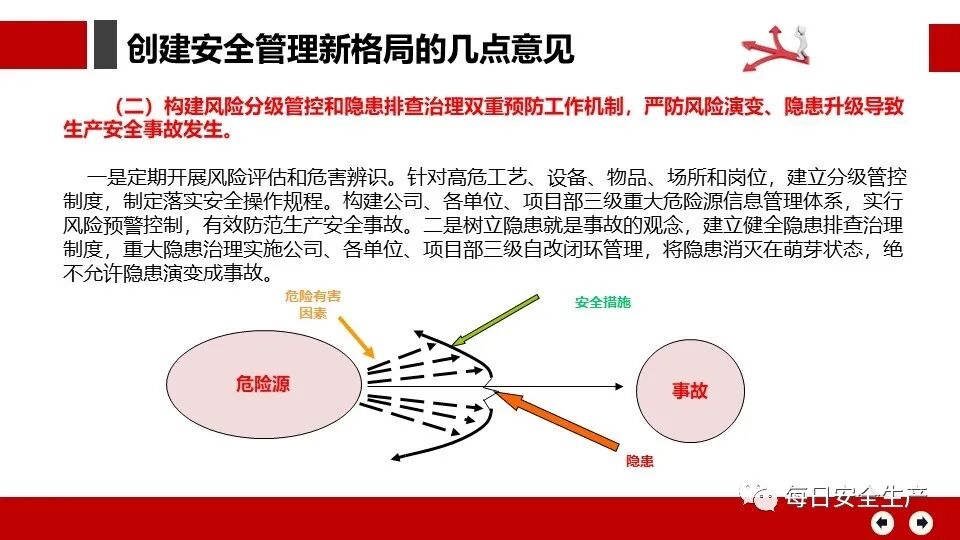 创建安全管理新格局的几点意见

（二）构建风险分级管控和隐患排查治理双重预防工作机制，严防风险演变、隐患升级导致生产安全事故发生。

一是定期开展风险评估和危害辨识。针对高危工艺、设备、物品、场所和岗位，建立分级管控制度，制定落实安全操作规程。构建公司、各单位、项目部三级重大危险源信息管理体系，实行风险预警控制，有效防范生产安全事故。二是树立隐患就是事故的观念，建立健全隐患排查治理制度，重大隐患治理实施公司、各单位、项目部三级自改闭环管理，将隐患消灭在萌芽状态，绝不允许隐患演变成事故。

危险有害因素

安全措施

危险源

事故

隐患

每日安全生产